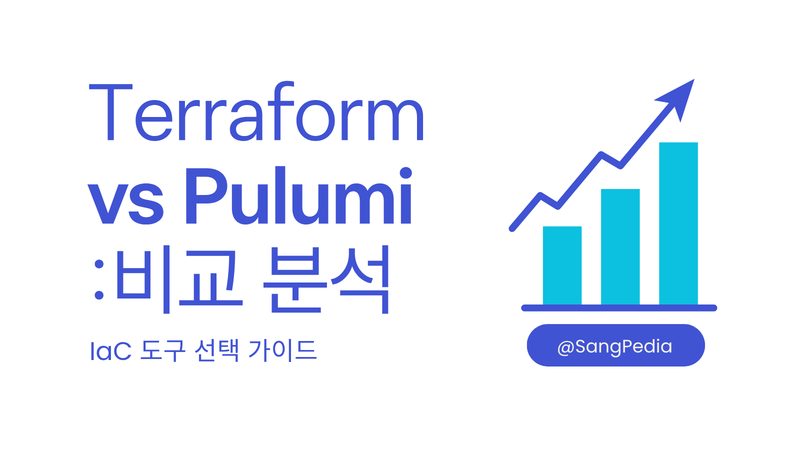 Terraform vs Pulumi :비교 분석

IaC 도구 선택 가이드

@SangPedia